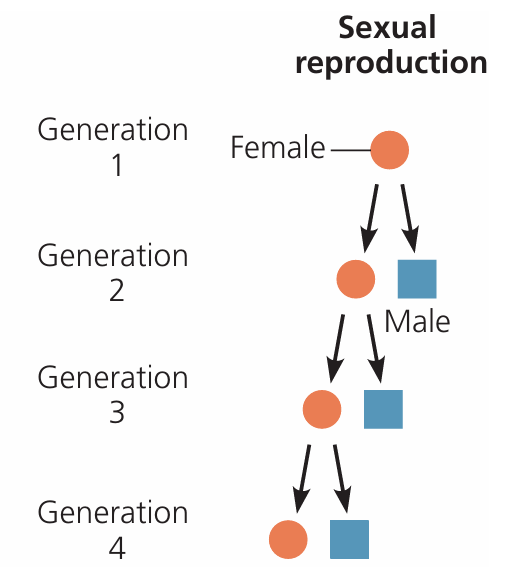 Sexual reproduction

Generation 1

Female

Generation 2

Male

Generation 3

Generation 4